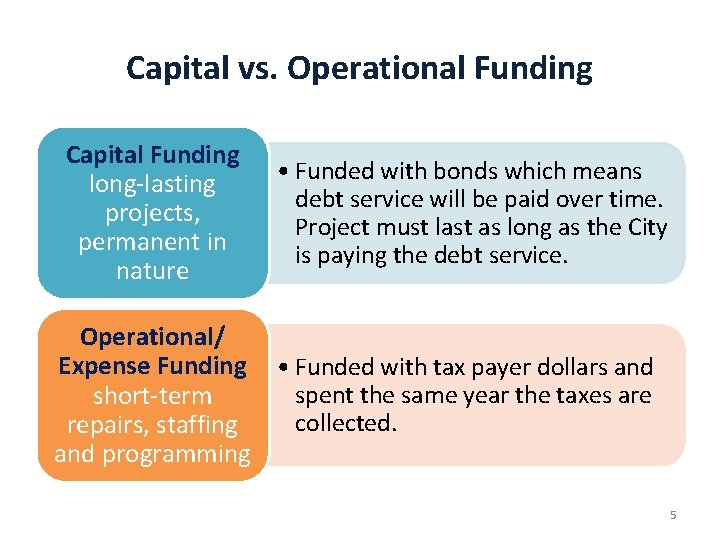 Capital vs. Operational Funding

Capital Funding
long-lasting projects, permanent in nature

• Funded with bonds which means debt service will be paid over time. Project must last as long as the City is paying the debt service.

Operational/ Expense Funding
short-term repairs, staffing and programming

• Funded with tax payer dollars and spent the same year the taxes are collected.

5